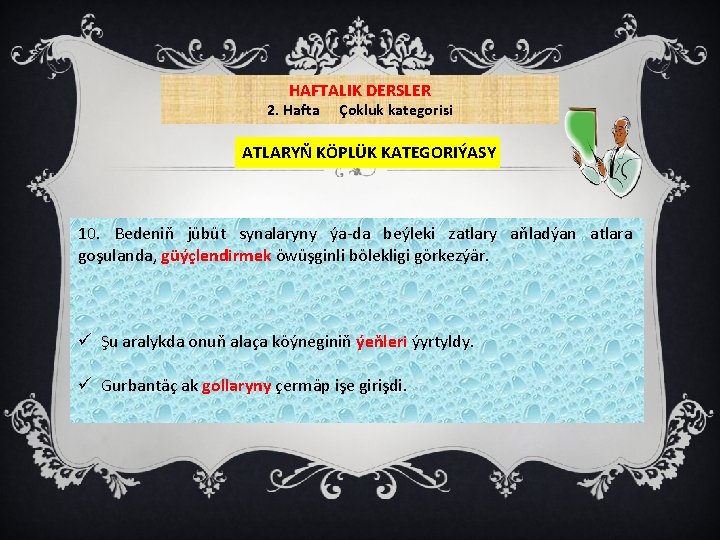 HAFTALIK DERSLER
2. Hafta Çokluk kategorisi

ATLARYŇ KÖPLÜK KATEGORIÝASY

10. Bedeniň jübüt synalaryny ýa-da beýleki zatlary aňladýan atlara goşulanda, güýçlendirmek öwüşginli bölekligi görkezýär.

✓ Şu aralykda onuň alaça köýneginiň ýeňleri ýyrtyldy.

✓ Gurbantäç ak gollaryny çermäp işe girişdi.